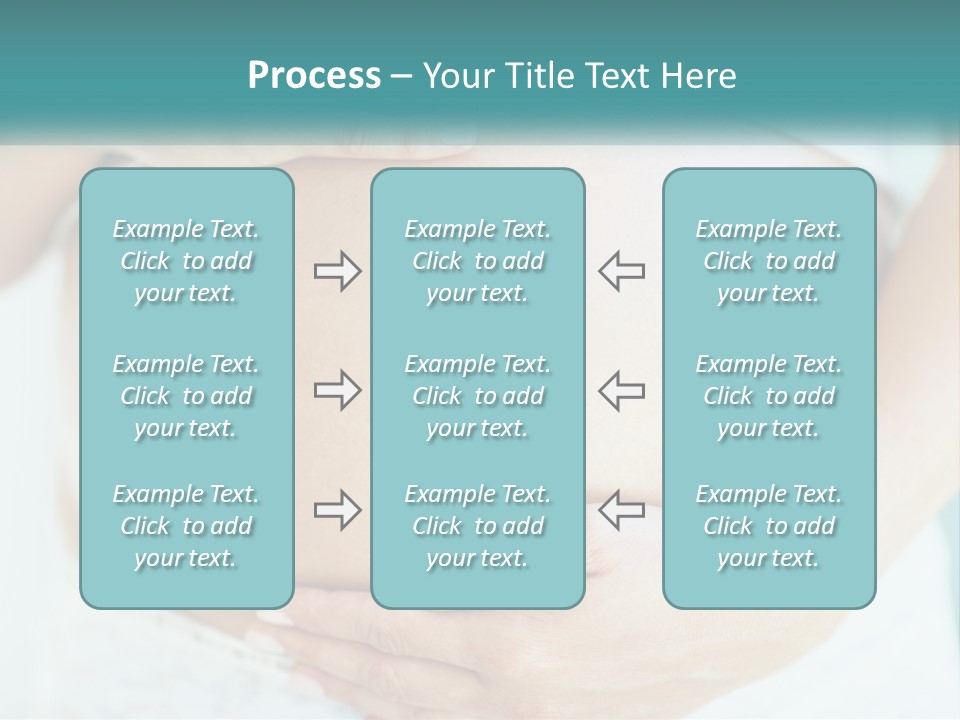 Process – Your Title Text Here

Example Text. Click to add your text.

Example Text. Click to add your text.

Example Text. Click to add your text.

Example Text. Click to add your text.

Example Text. Click to add your text.

Example Text. Click to add your text.

Example Text. Click to add your text.

Example Text. Click to add your text.

Example Text. Click to add your text.